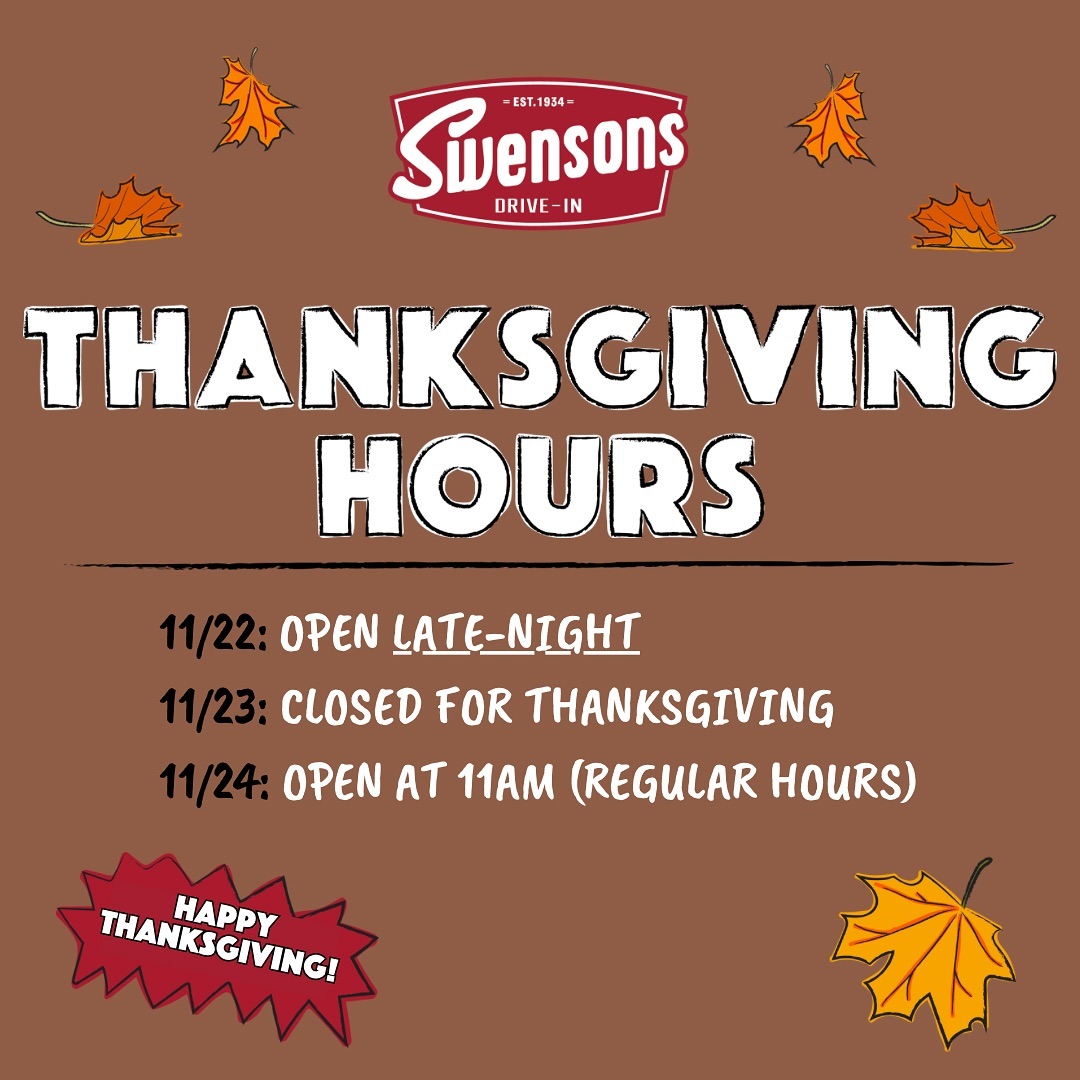 = EST.1934 =
Swensons
DRIVE-IN

THANKSGIVING HOURS

11/22: OPEN LATE-NIGHT
11/23: CLOSED FOR THANKSGIVING
11/24: OPEN AT 11AM (REGULAR HOURS)

HAPPY THANKSGIVING!